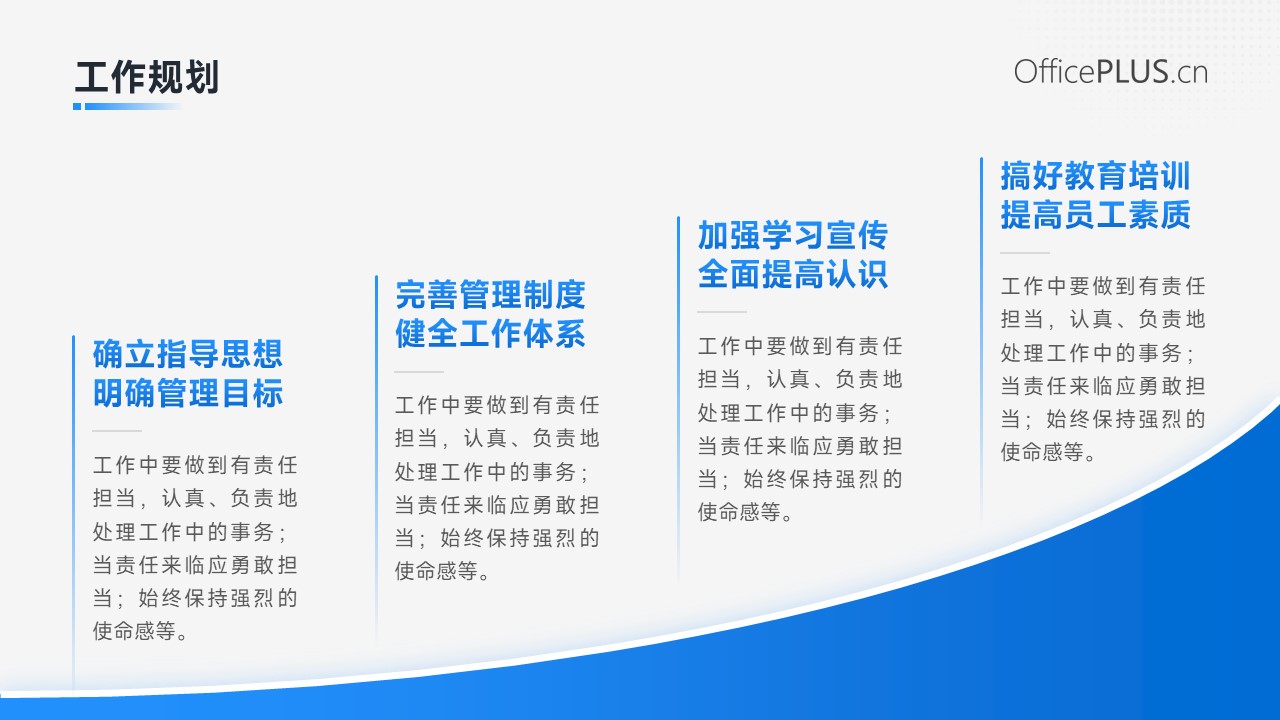 工作规划

OfficePLUS.cn

确立指导思想
明确管理目标

工作中要做到有责任担当，认真、负责地处理工作中的事务；当责任来临应勇敢担当；始终保持强烈的使命感等。

完善管理制度
健全工作体系

工作中要做到有责任担当，认真、负责地处理工作中的事务；当责任来临应勇敢担当；始终保持强烈的使命感等。

加强学习宣传
全面提高认识

工作中要做到有责任担当，认真、负责地处理工作中的事务；当责任来临应勇敢担当；始终保持强烈的使命感等。

搞好教育培训
提高员工素质

工作中要做到有责任担当，认真、负责地处理工作中的事务；当责任来临应勇敢担当；始终保持强烈的使命感等。